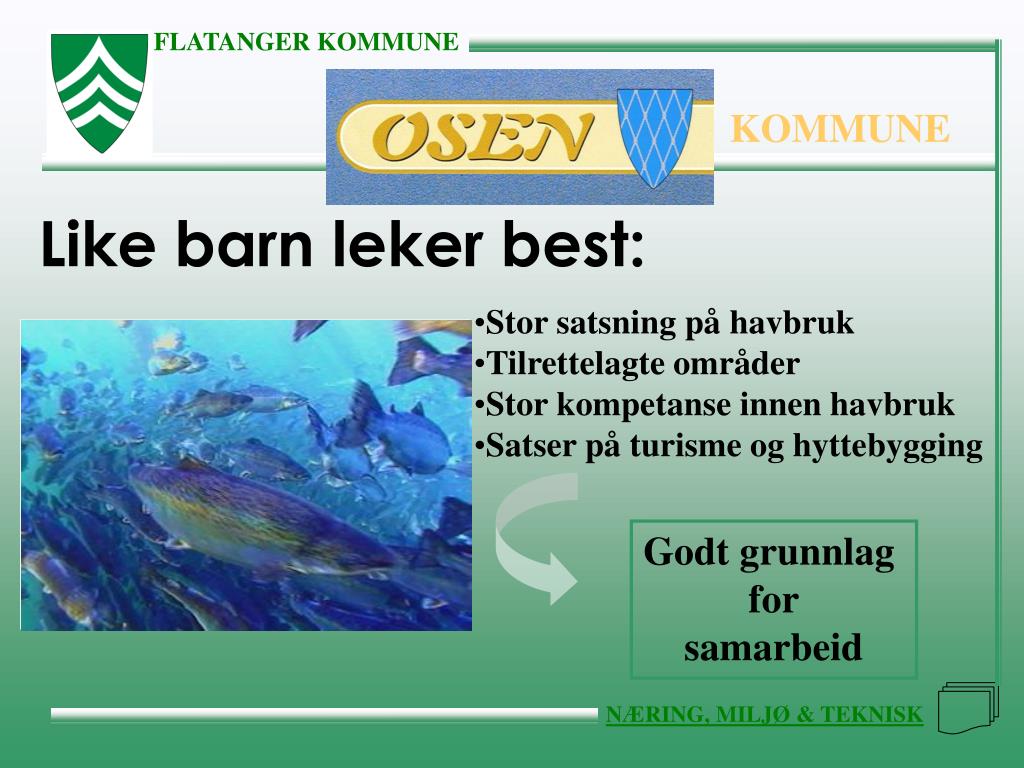 FLATANGER KOMMUNE

OSEN

KOMMUNE

Like barn leker best:

•Stor satsning på havbruk
•Tilrettelagte områder
•Stor kompetanse innen havbruk
•Satser på turisme og hyttebygging

Godt grunnlag for samarbeid

NÆRING, MILJØ & TEKNISK